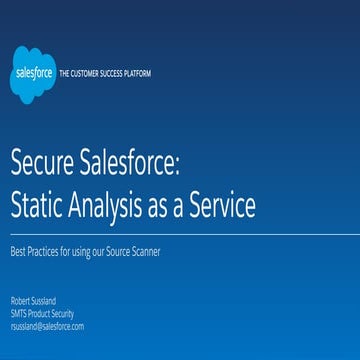 salesforce THE CUSTOMER SUCCESS PLATFORM

Secure Salesforce:
Static Analysis as a Service

Best Practices for using our Source Scanner

Robert Sussland
SMTS Product Security
rsussland@salesforce.com